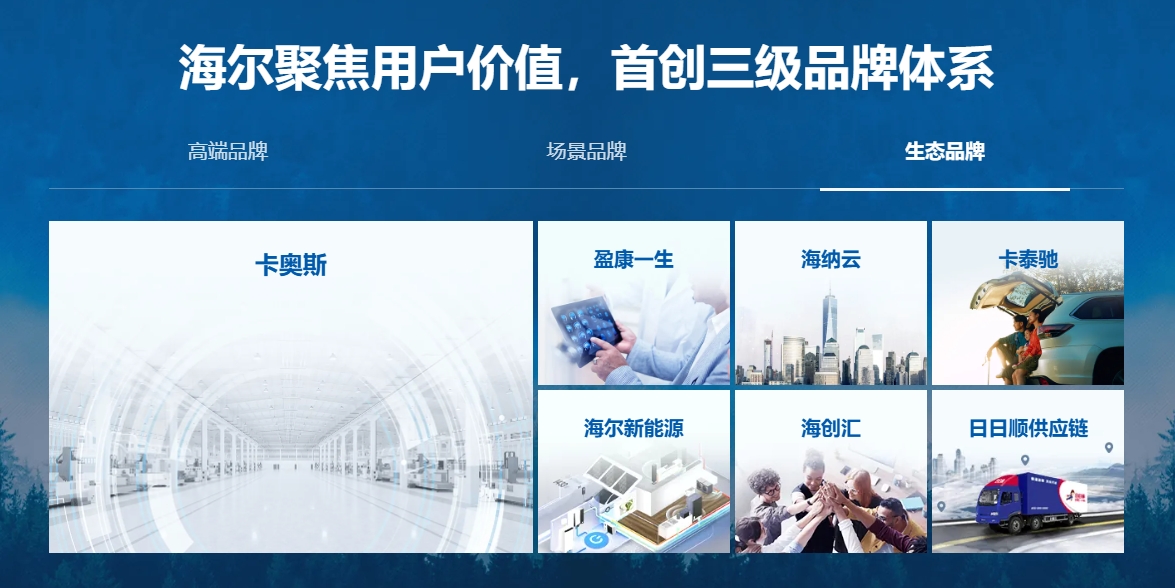 海尔聚焦用户价值，首创三级品牌体系

高端品牌

场景品牌

生态品牌

卡奥斯

盈康一生

海纳云

卡泰驰

海尔新能源

海创汇

日日顺供应链